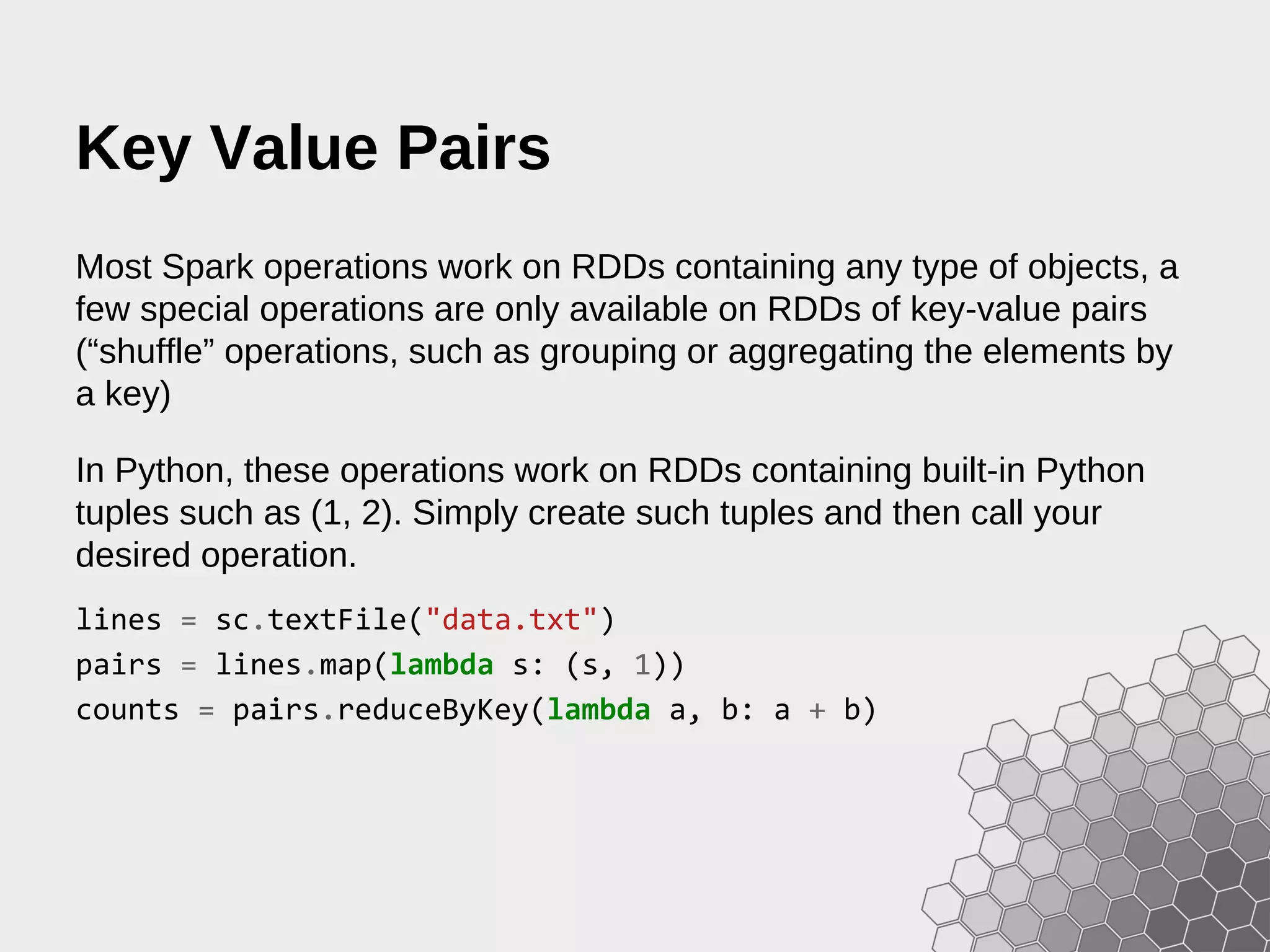 Key Value Pairs

Most Spark operations work on RDDs containing any type of objects, a few special operations are only available on RDDs of key-value pairs (“shuffle” operations, such as grouping or aggregating the elements by a key)

In Python, these operations work on RDDs containing built-in Python tuples such as (1, 2). Simply create such tuples and then call your desired operation.

lines = sc.textFile("data.txt")
pairs = lines.map(lambda s: (s, 1))
counts = pairs.reduceByKey(lambda a, b: a + b)